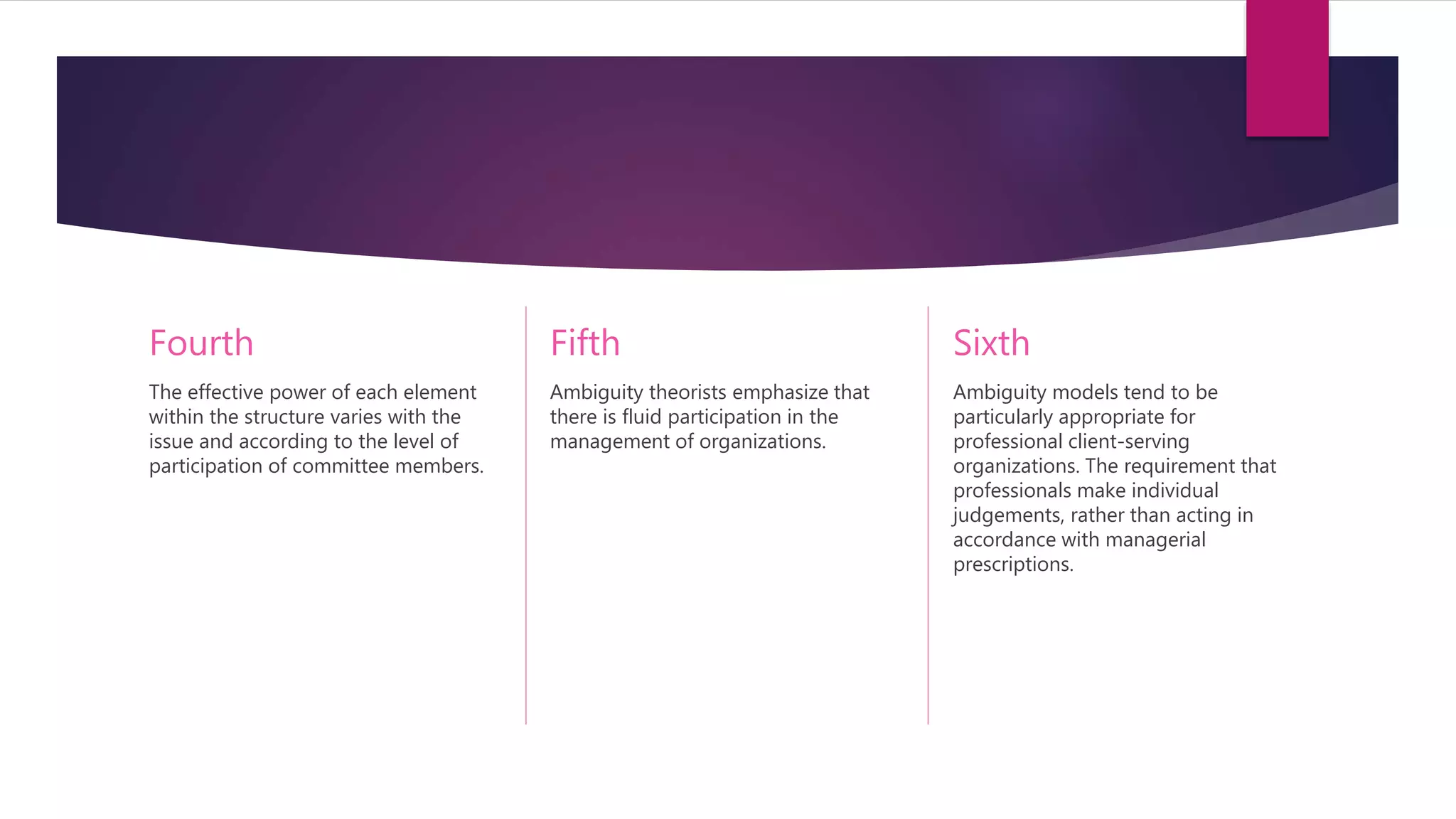 Fourth

The effective power of each element within the structure varies with the issue and according to the level of participation of committee members.

Fifth

Ambiguity theorists emphasize that there is fluid participation in the management of organizations.

Sixth

Ambiguity models tend to be particularly appropriate for professional client-serving organizations. The requirement that professionals make individual judgements, rather than acting in accordance with managerial prescriptions.